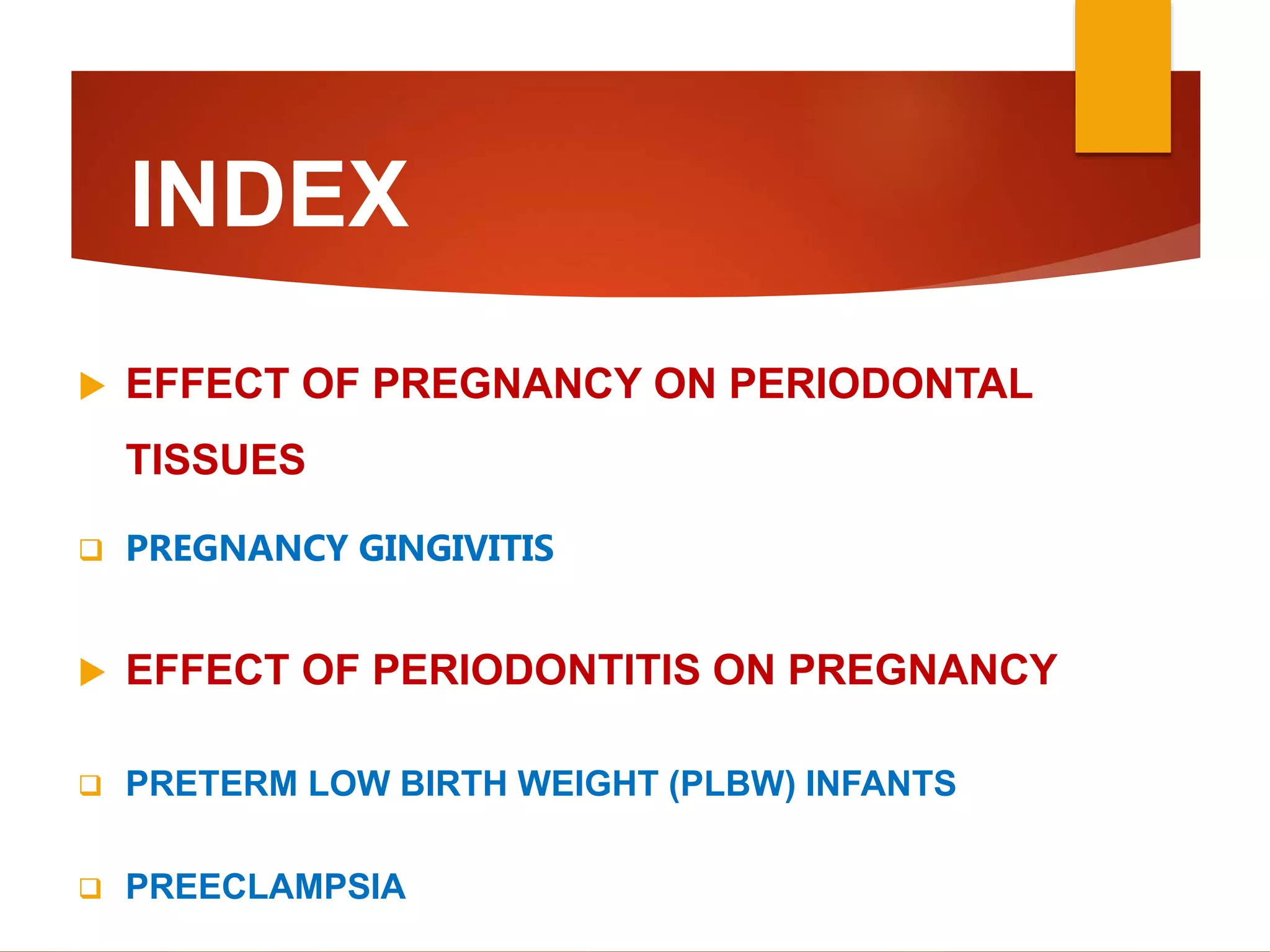 INDEX

EFFECT OF PREGNANCY ON PERIODONTAL TISSUES

PREGNANCY GINGIVITIS

EFFECT OF PERIODONTITIS ON PREGNANCY

PRETERM LOW BIRTH WEIGHT (PLBW) INFANTS

PREECLAMPSIA